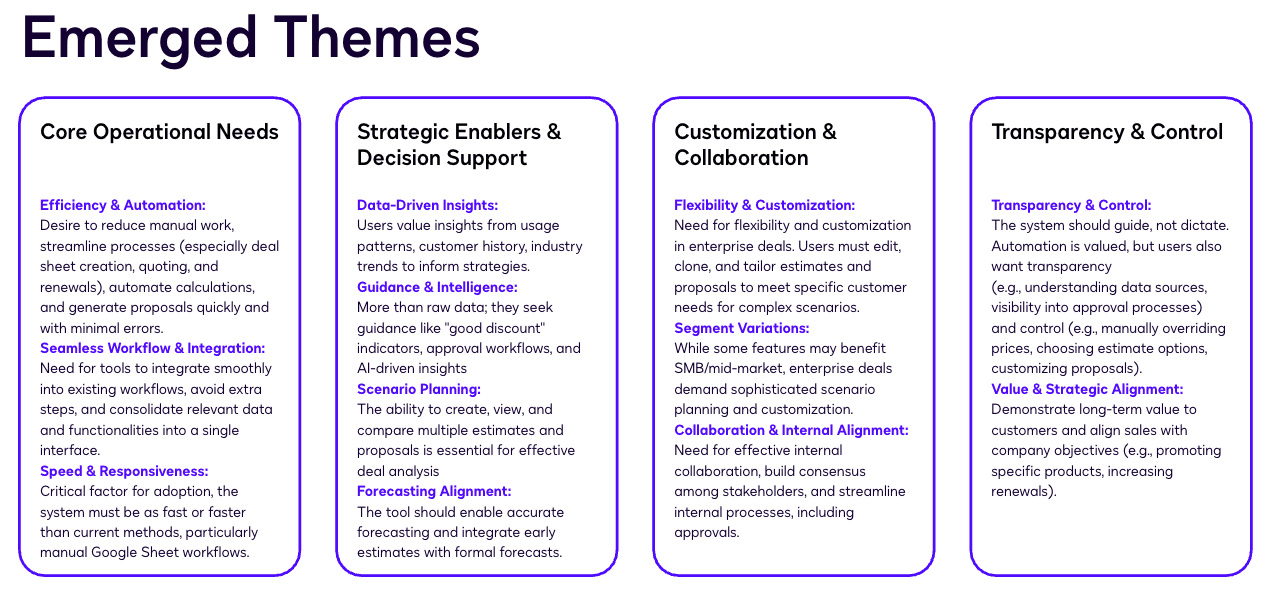 Emerged Themes

Core Operational Needs

Efficiency & Automation:
Desire to reduce manual work, streamline processes (especially deal sheet creation, quoting, and renewals), automate calculations, and generate proposals quickly and with minimal errors.
Seamless Workflow & Integration:
Need for tools to integrate smoothly into existing workflows, avoid extra steps, and consolidate relevant data and functionalities into a single interface.
Speed & Responsiveness:
Critical factor for adoption, the system must be as fast or faster than current methods, particularly manual Google Sheet workflows.

Strategic Enablers & Decision Support

Data-Driven Insights:
Users value insights from usage patterns, customer history, industry trends to inform strategies.
Guidance & Intelligence:
More than raw data; they seek guidance like "good discount" indicators, approval workflows, and AI-driven insights
Scenario Planning:
The ability to create, view, and compare multiple estimates and proposals is essential for effective deal analysis
Forecasting Alignment:
The tool should enable accurate forecasting and integrate early estimates with formal forecasts.

Customization & Collaboration

Flexibility & Customization:
Need for flexibility and customization in enterprise deals. Users must edit, clone, and tailor estimates and proposals to meet specific customer needs for complex scenarios.
Segment Variations:
While some features may benefit SMB/mid-market, enterprise deals demand sophisticated scenario planning and customization.
Collaboration & Internal Alignment:
Need for effective internal collaboration, build consensus among stakeholders, and streamline internal processes, including approvals.

Transparency & Control

Transparency & Control:
The system should guide, not dictate. Automation is valued, but users also want transparency (e.g., understanding data sources, visibility into approval processes) and control (e.g., manually overriding prices, choosing estimate options, customizing proposals).
Value & Strategic Alignment:
Demonstrate long-term value to customers and align sales with company objectives (e.g., promoting specific products, increasing renewals).